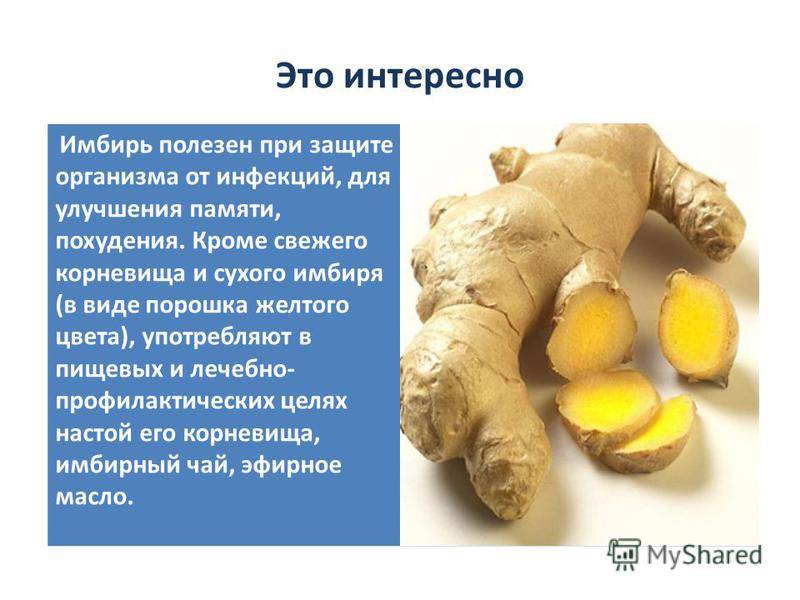 Это интересно

Имбирь полезен при защите организма от инфекций, для улучшения памяти, похудения. Кроме свежего корневища и сухого имбиря (в виде порошка желтого цвета), употребляют в пищевых и лечебно-профилактических целях настой его корневища, имбирный чай, эфирное масло.

MyShared